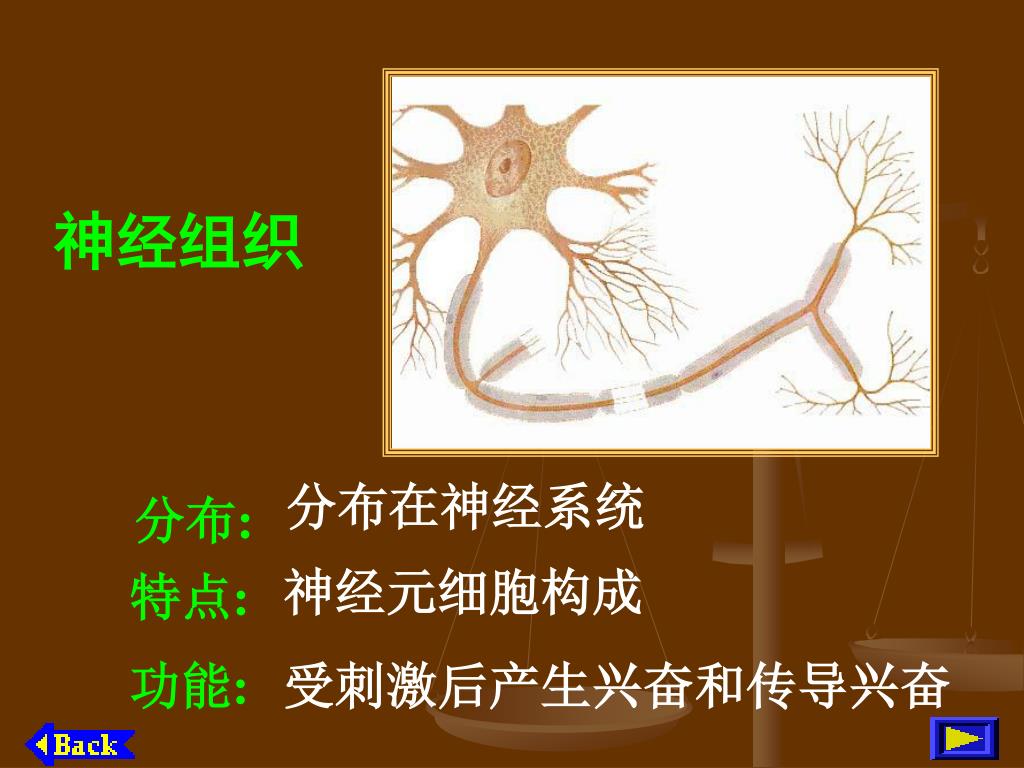 神经组织

分布：分布在神经系统

特点：神经元细胞构成

功能：受刺激后产生兴奋和传导兴奋

Back